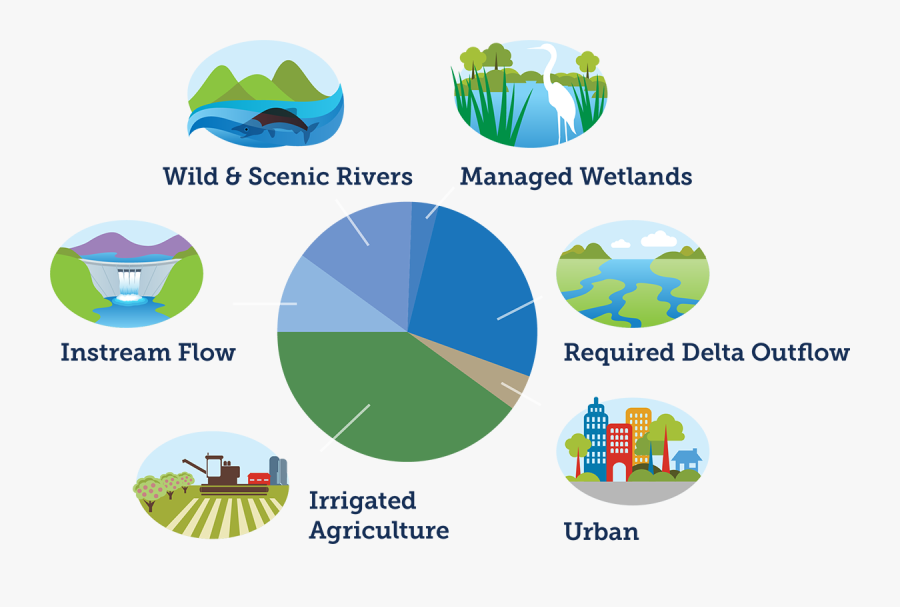 Wild & Scenic Rivers

Managed Wetlands

Instream Flow

Required Delta Outflow

Irrigated Agriculture

Urban